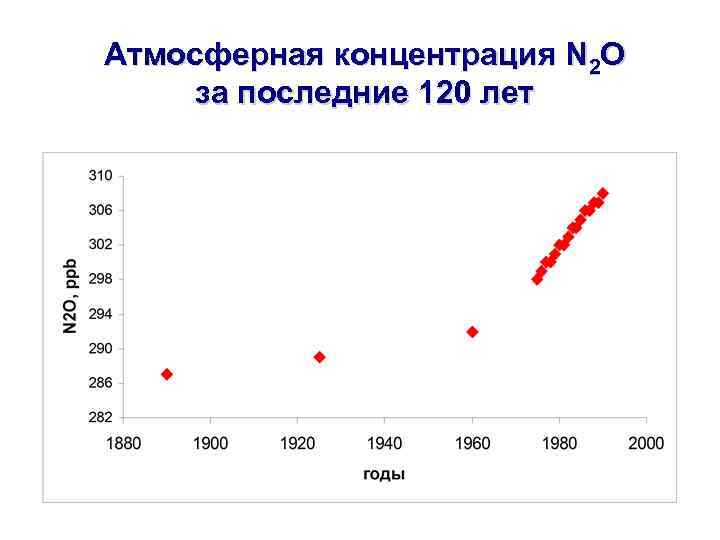 Атмосферная концентрация $N_2O$ за последние 120 лет

310
306
302
298
294
290
286
282

N2O, ppb

1880 1900 1920 1940 1960 1980 2000

годы